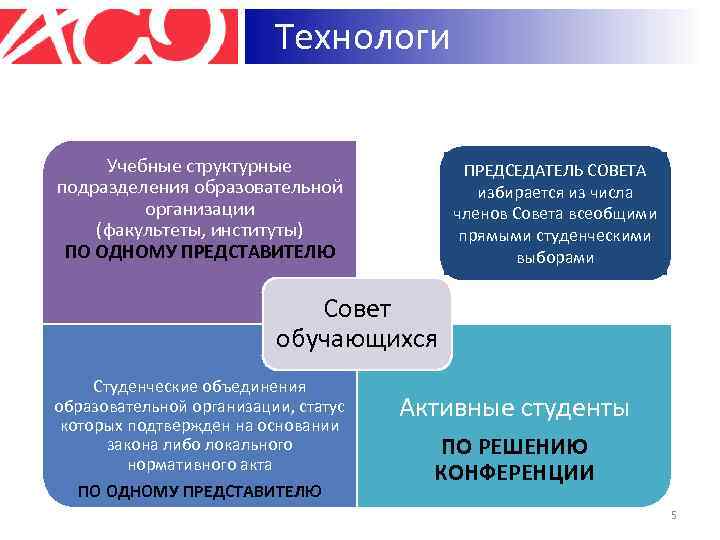 АСО

Технологи

Учебные структурные подразделения образовательной организации (факультеты, институты)
ПО ОДНОМУ ПРЕДСТАВИТЕЛЮ

ПРЕДСЕДАТЕЛЬ СОВЕТА избирается из числа членов Совета всеобщими прямыми студенческими выборами

Совет обучающихся

Студенческие объединения образовательной организации, статус которых подтвержден на основании закона либо локального нормативного акта
ПО ОДНОМУ ПРЕДСТАВИТЕЛЮ

Активные студенты
ПО РЕШЕНИЮ КОНФЕРЕНЦИИ

5